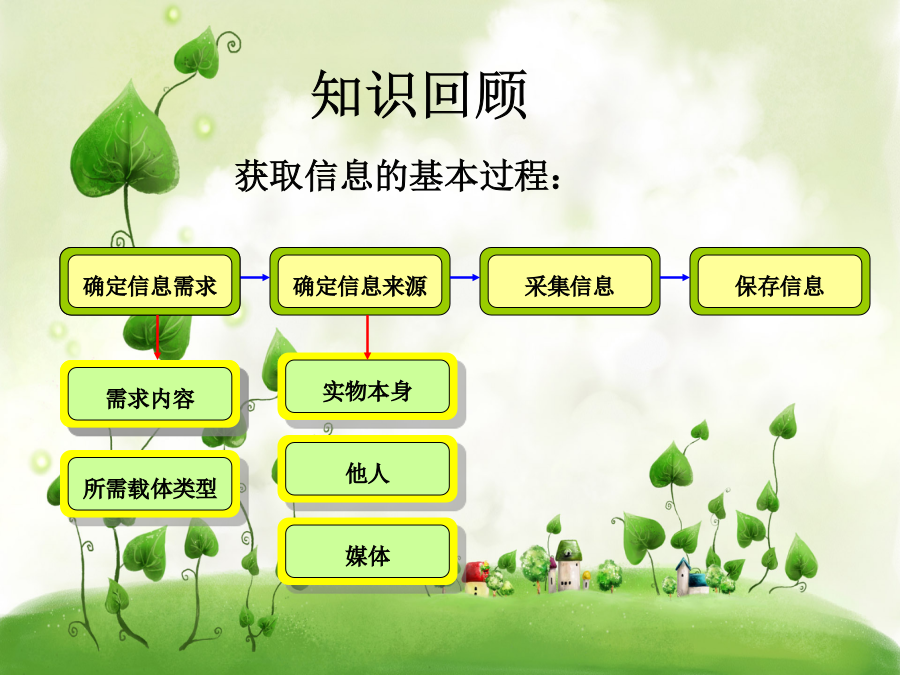 知识回顾

获取信息的基本过程：

确定信息需求

确定信息来源

采集信息

保存信息

需求内容

所需载体类型

实物本身

他人

媒体